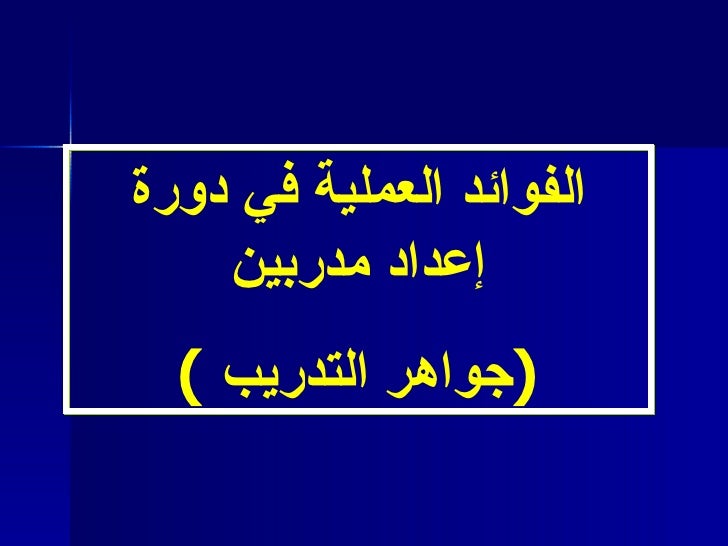 الفوائد العملية في دورة
إعداد مدربين

(جواهر التدريب )